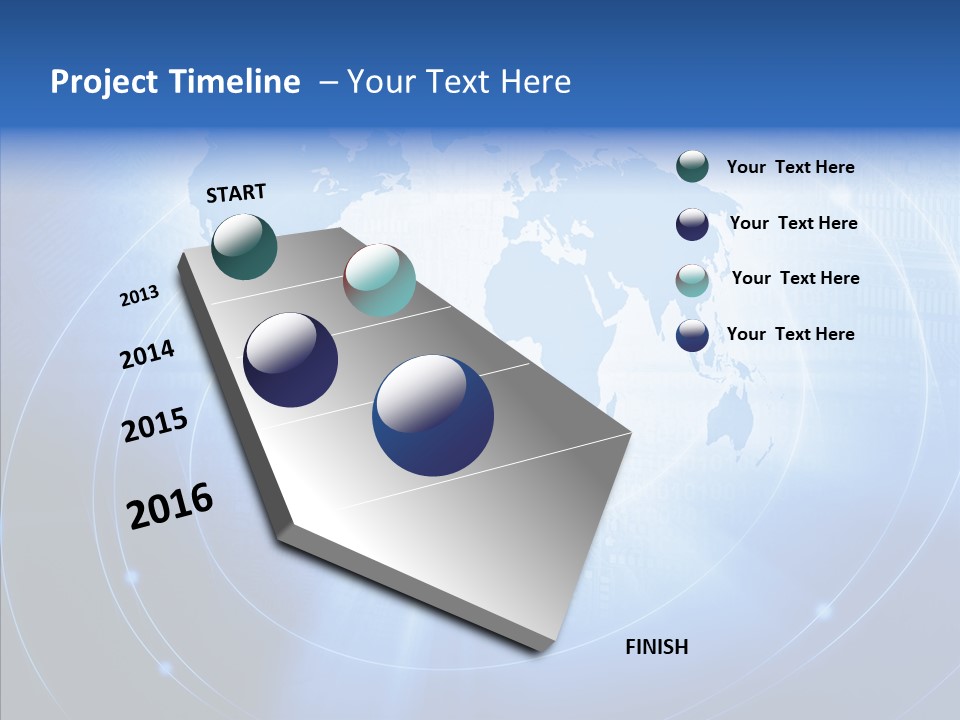 Project Timeline – Your Text Here

START

2013

2014

2015

2016

FINISH

Your Text Here

Your Text Here

Your Text Here

Your Text Here